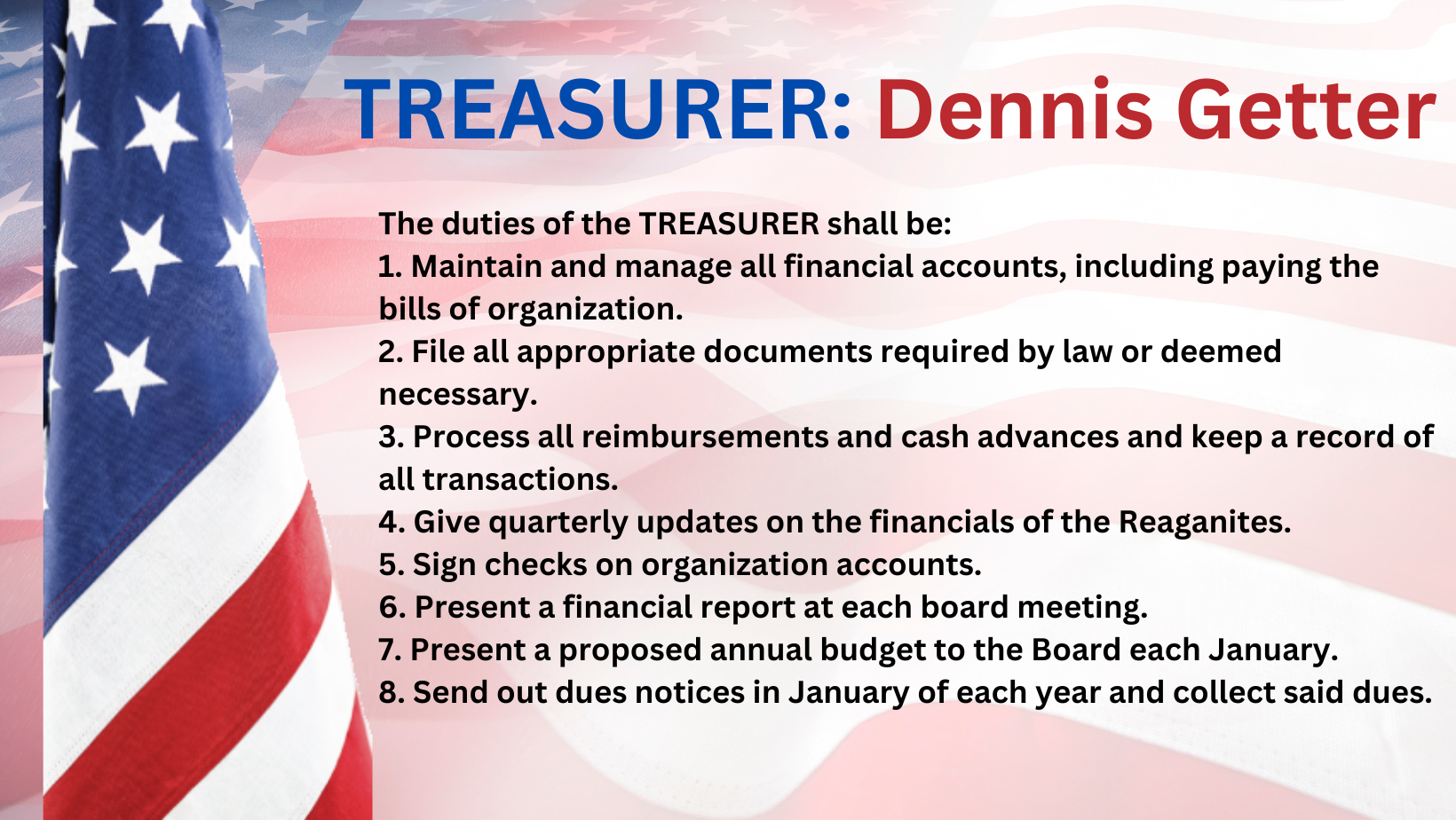 TREASURER: Dennis Getter

The duties of the TREASURER shall be:
1. Maintain and manage all financial accounts, including paying the bills of organization.
2. File all appropriate documents required by law or deemed necessary.
3. Process all reimbursements and cash advances and keep a record of all transactions.
4. Give quarterly updates on the financials of the Reaganites.
5. Sign checks on organization accounts.
6. Present a financial report at each board meeting.
7. Present a proposed annual budget to the Board each January.
8. Send out dues notices in January of each year and collect said dues.